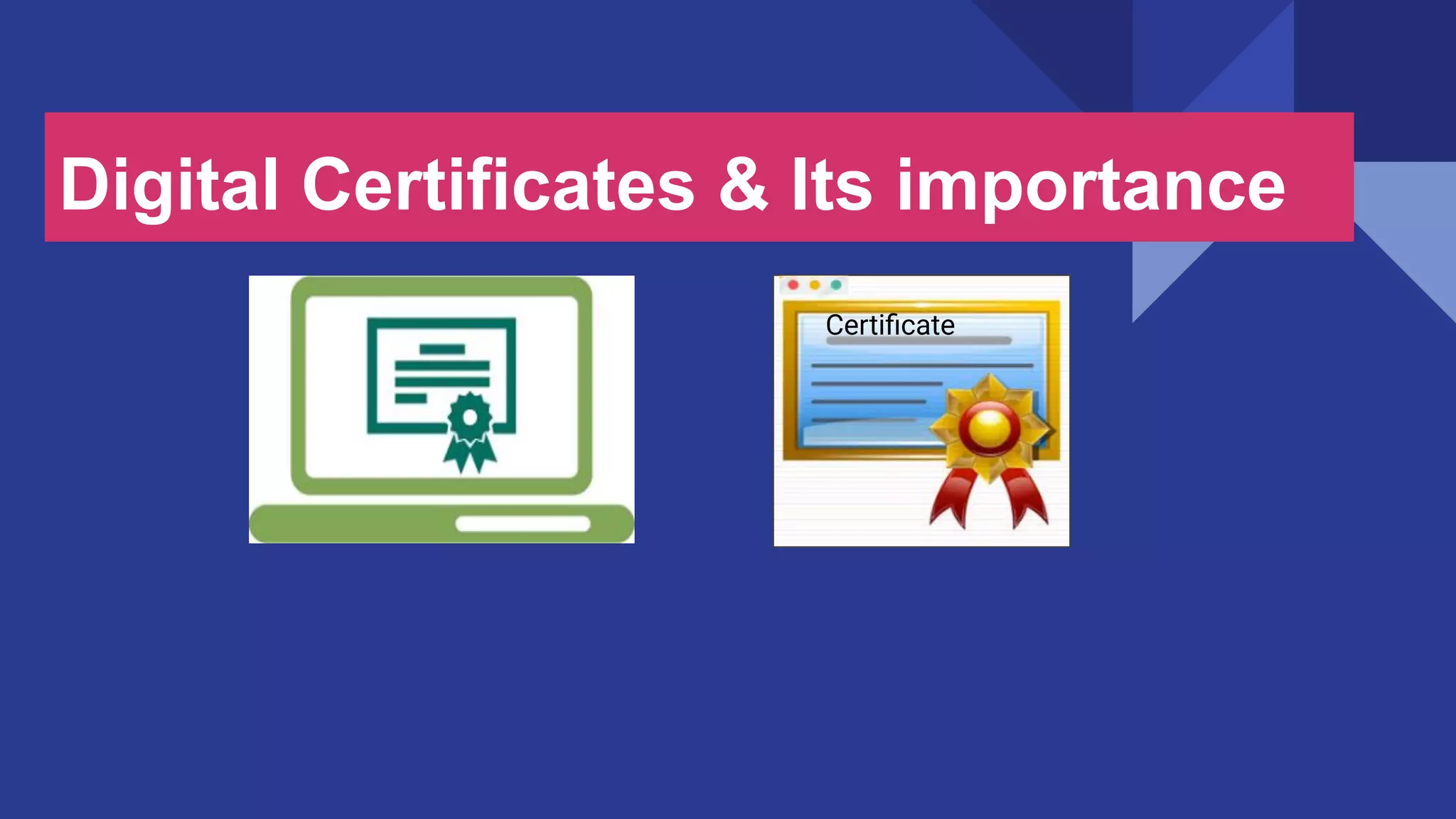 Digital Certificates & Its importance

Certificate